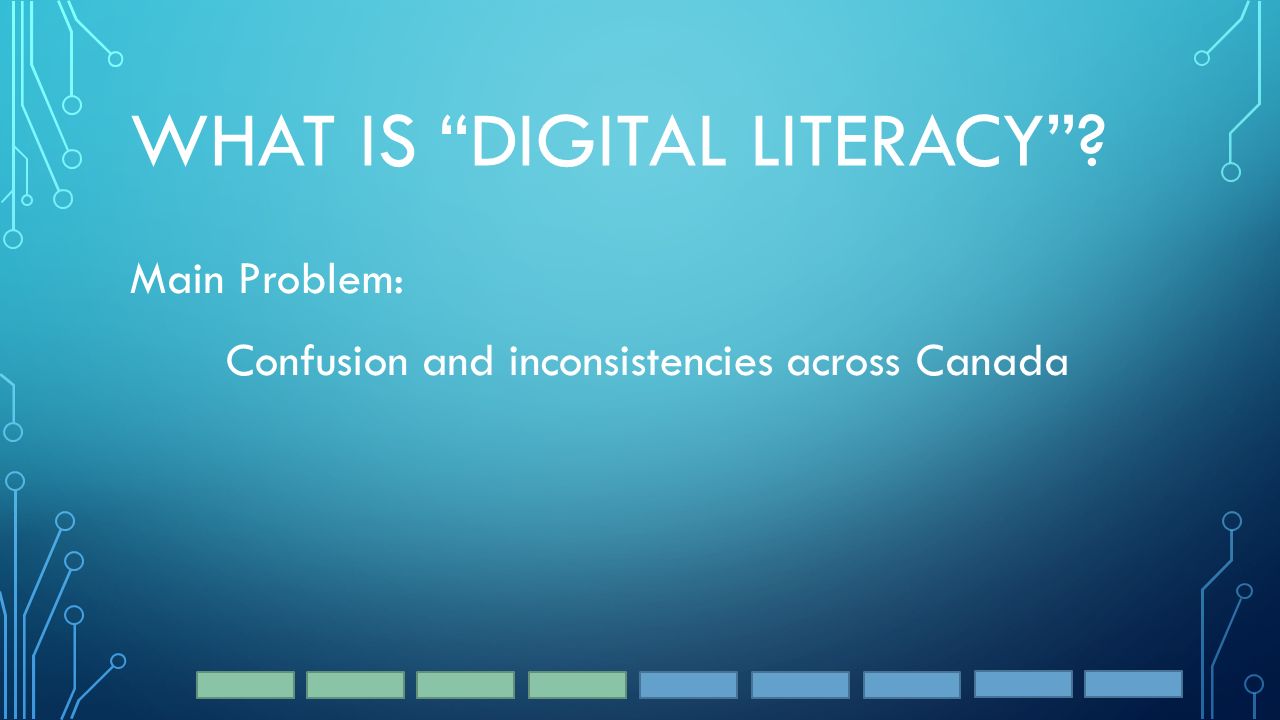 WHAT IS “DIGITAL LITERACY”?

Main Problem:

Confusion and inconsistencies across Canada